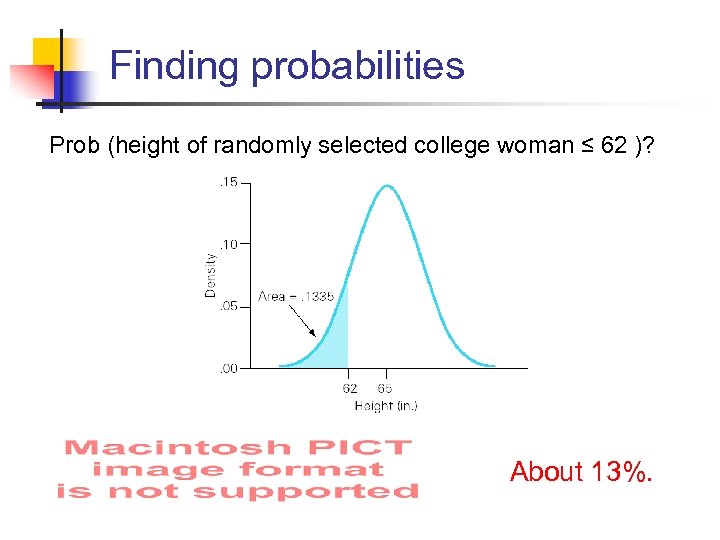 Finding probabilities

Prob (height of randomly selected college woman ≤ 62 )?

.15
.10
.05
.00
Density
Area = .1335
62 65
Height (in.)

Macintosh PICT image format is not supported

About 13%.